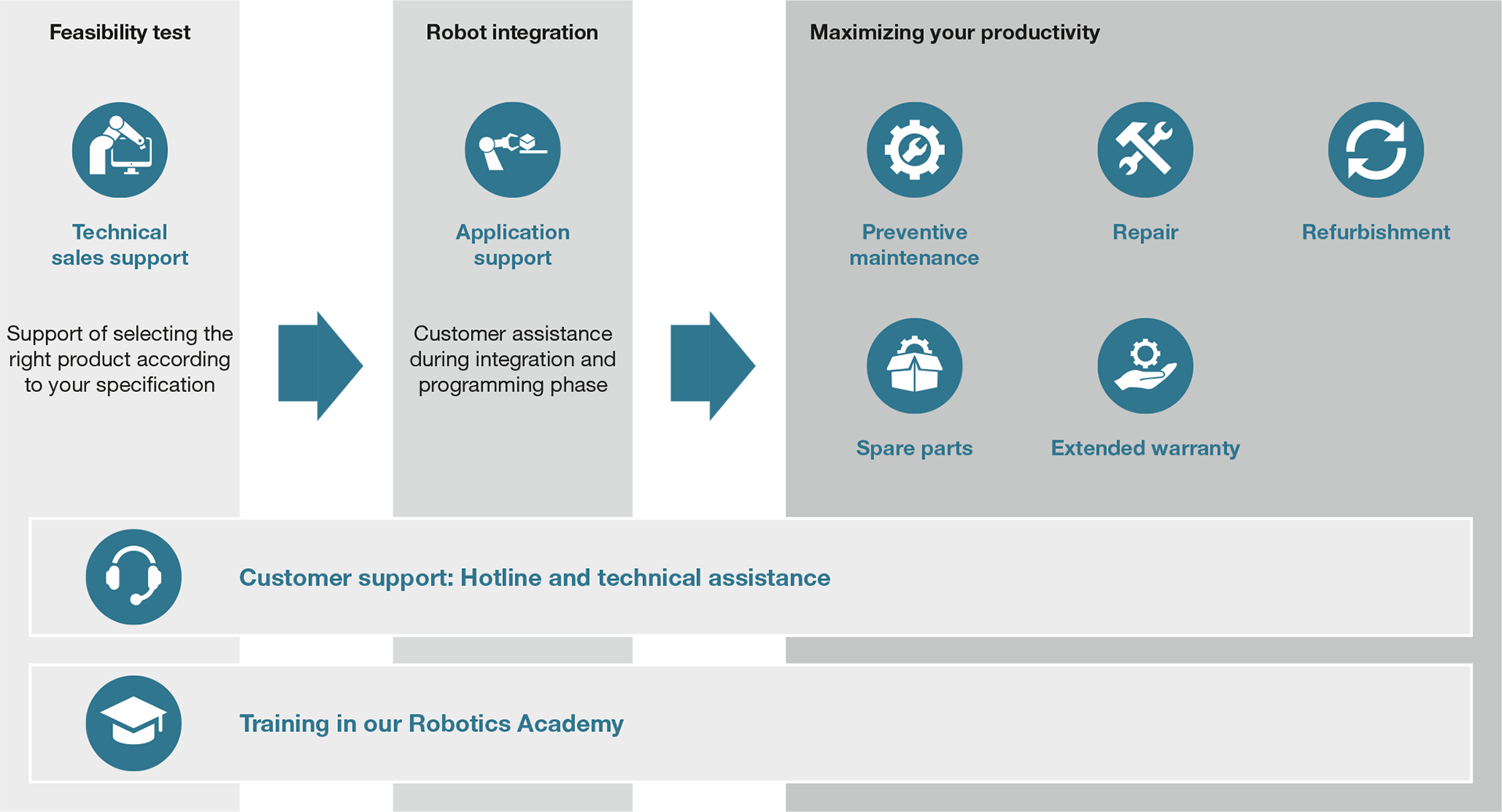 Feasibility test

Technical sales support

Support of selecting the right product according to your specification

Robot integration

Application support

Customer assistance during integration and programming phase

Maximizing your productivity

Preventive maintenance

Repair

Refurbishment

Spare parts

Extended warranty

Customer support: Hotline and technical assistance

Training in our Robotics Academy